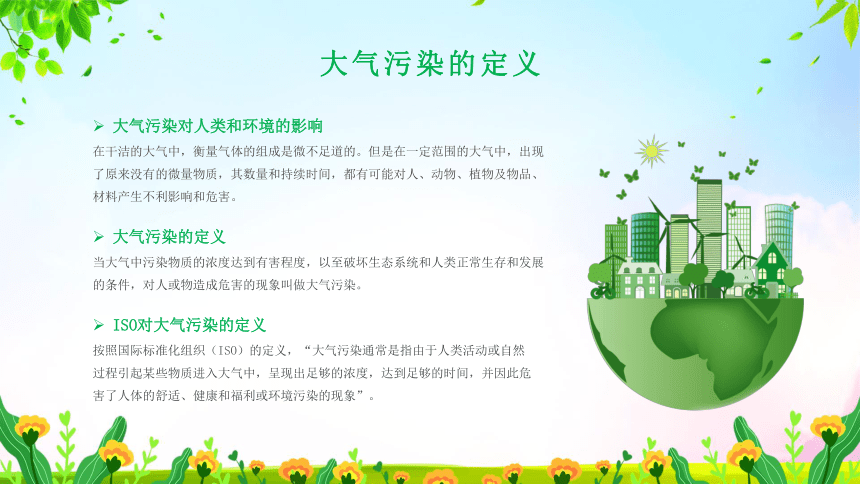 大气污染的定义

➢ 大气污染对人类和环境的影响

在干洁的大气中，衡量气体的组成是微不足道的。但是在一定范围的大气中，出现了原来没有的微量物质，其数量和持续时间，都有可能对人、动物、植物及物品、材料产生不利影响和危害。

➢ 大气污染的定义

当大气中污染物质的浓度达到有害程度，以至破坏生态系统和人类正常生存和发展的条件，对人或物造成危害的现象叫做大气污染。

➢ ISO对大气污染的定义

按照国际标准化组织（ISO）的定义，“大气污染通常是指由于人类活动或自然过程引起某些物质进入大气中，呈现出足够的浓度，达到足够的时间，并因此危害了人体的舒适、健康和福利或环境污染的现象”。